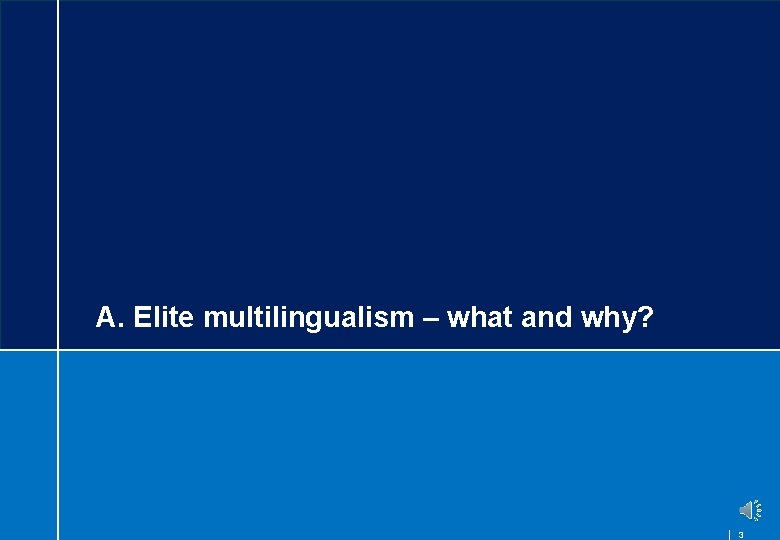 A. Elite multilingualism – what and why?

3